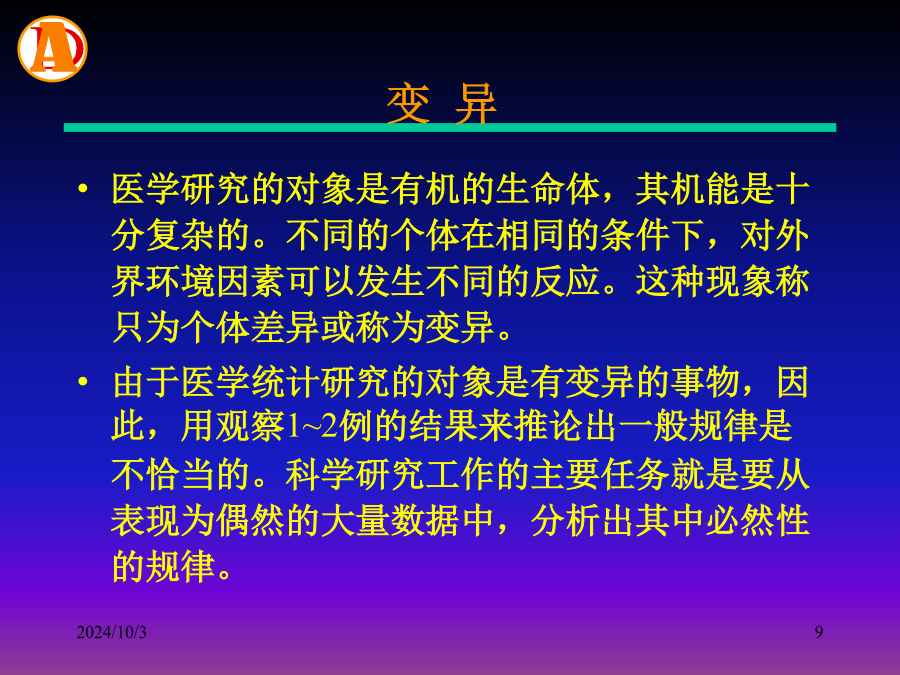 A

变 异

• 医学研究的对象是有机的生命体，其机能是十分复杂的。不同的个体在相同的条件下，对外界环境因素可以发生不同的反应。这种现象称只为个体差异或称为变异。

• 由于医学统计研究的对象是有变异的事物，因此，用观察1~2例的结果来推论出一般规律是不恰当的。科学研究工作的主要任务就是要从表现为偶然的大量数据中，分析出其中必然性的规律。

2024/10/3

9